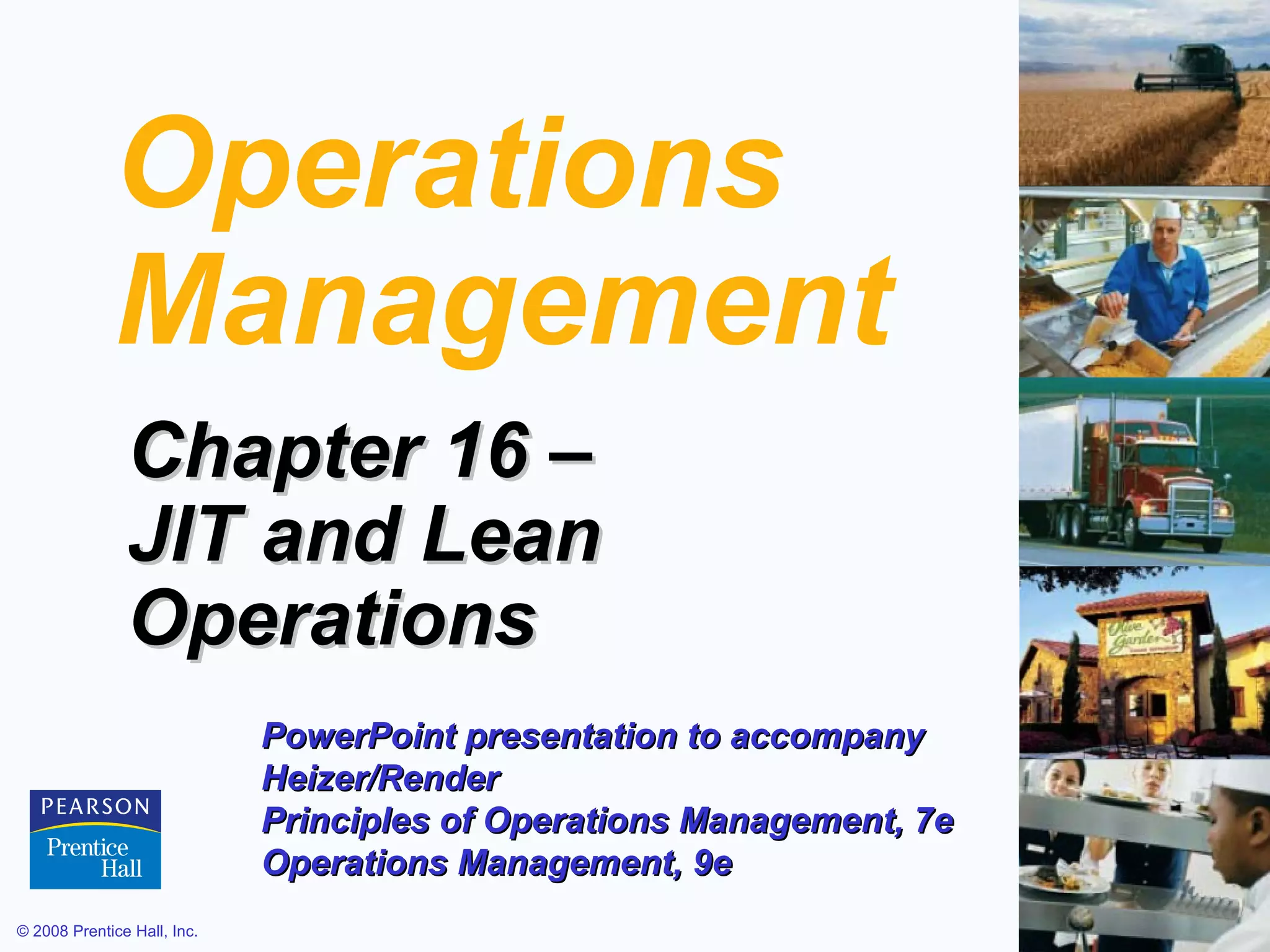 Operations Management

Chapter 16 – JIT and Lean Operations

PowerPoint presentation to accompany
Heizer/Render
Principles of Operations Management, 7e
Operations Management, 9e

PEARSON
Prentice Hall

© 2008 Prentice Hall, Inc.

Olive Garden